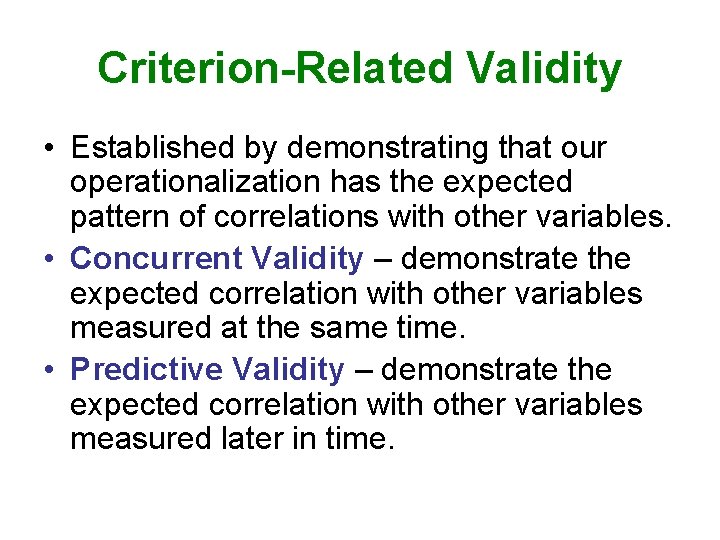 Criterion-Related Validity

• Established by demonstrating that our operationalization has the expected pattern of correlations with other variables.

• Concurrent Validity – demonstrate the expected correlation with other variables measured at the same time.

• Predictive Validity – demonstrate the expected correlation with other variables measured later in time.